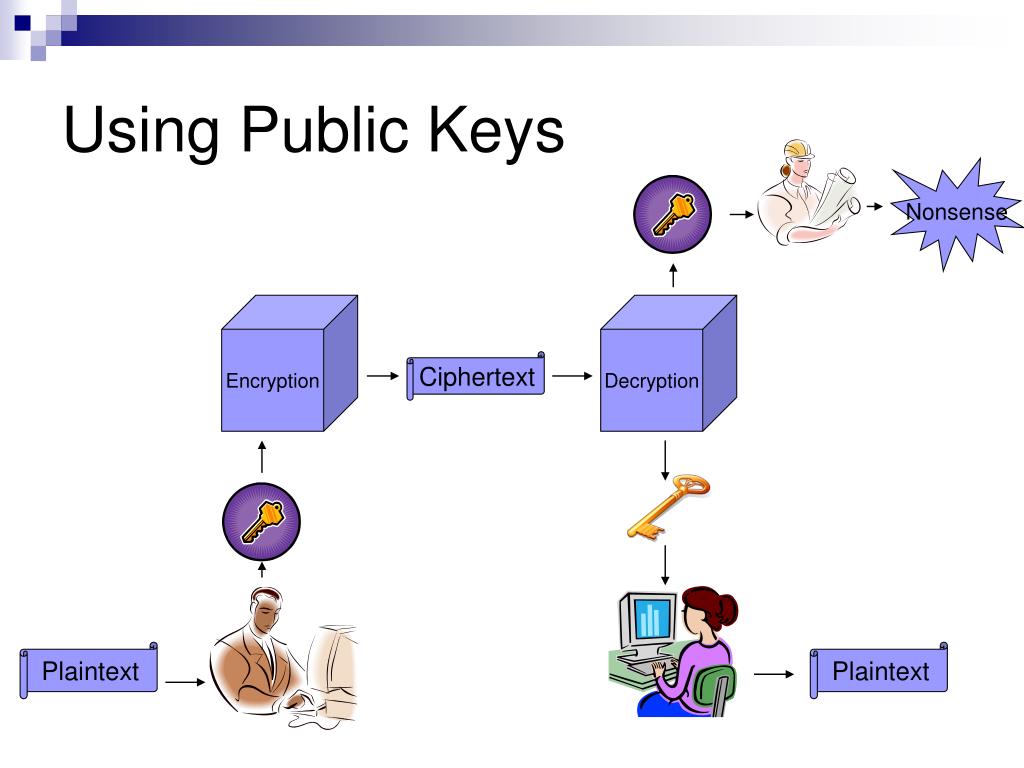 Using Public Keys

Nonsense

Encryption

Ciphertext

Decryption

Plaintext

Plaintext